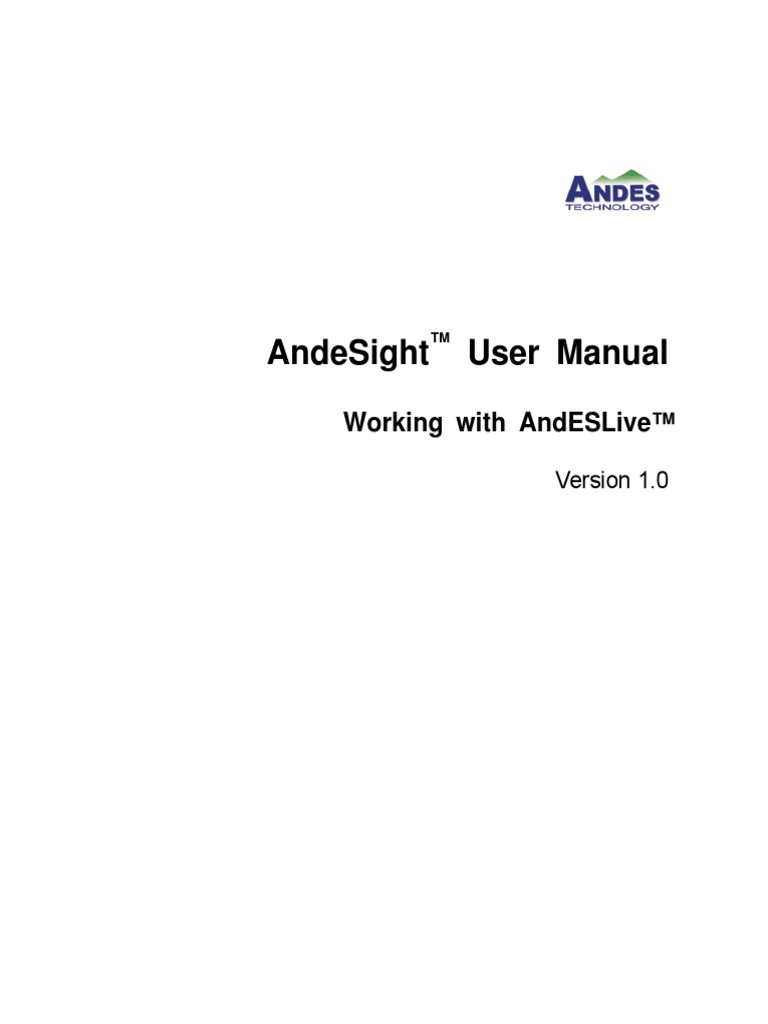 ANDES
TECHNOLOGY

AndeSight™ User Manual

Working with AndESLive™

Version 1.0